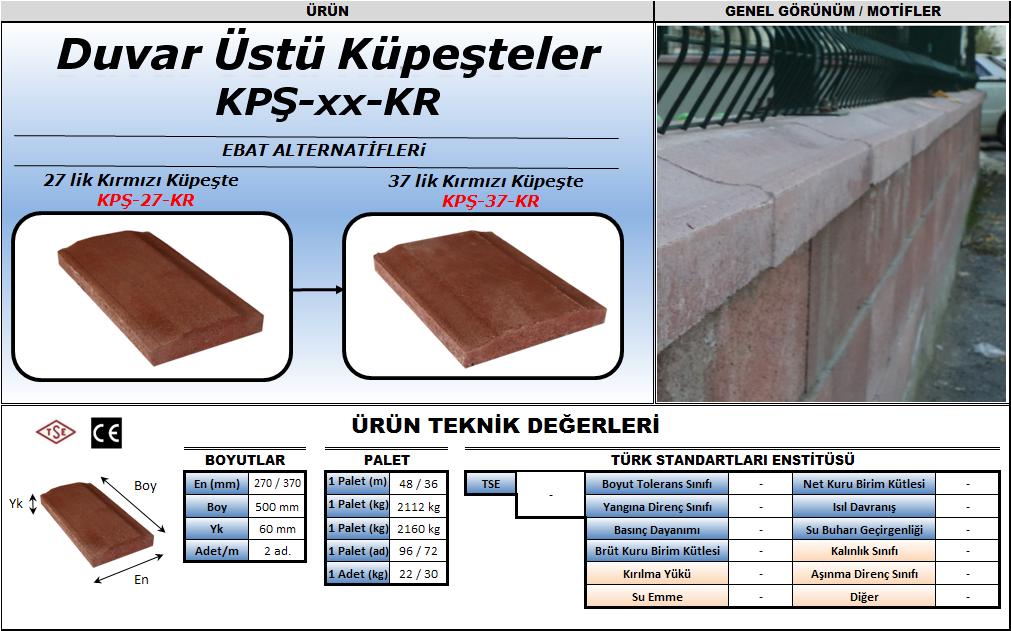 ÜRÜN

GENEL GÖRÜNÜM / MOTİFLER

Duvar Üstü Küpeşteler
KPŞ-xx-KR

EBAT ALTERNATİFLERİ

27 lik Kırmızı Küpeşte
KPŞ-27-KR

37 lik Kırmızı Küpeşte
KPŞ-37-KR

TSE CE

ÜRÜN TEKNİK DEĞERLERİ

Yk
Boy
En

BOYUTLAR

| En (mm) | 270 / 370 |
|---|---|
| Boy | 500 mm |
| Yk | 60 mm |
| Adet/m | 2 ad. |

PALET

| 1 Palet (m) | 48 / 36 |
|---|---|
| 1 Palet (kg) | 2112 kg |
| 1 Palet (kg) | 2160 kg |
| 1 Palet (ad) | 96 / 72 |
| 1 Adet (kg) | 22 / 30 |

TÜRK STANDARTLARI ENSTİTÜSÜ

| TSE | - | Boyut Tolerans Sınıfı | - | Net Kuru Birim Kütlesi | - |
|---|---|---|---|---|---|
| | | Yangına Direnç Sınıfı | - | Isıl Davranış | - |
| | | Basınç Dayanımı | - | Su Buharı Geçirgenliği | - |
| | | Brüt Kuru Birim Kütlesi | - | Kalınlık Sınıfı | - |
| | | Kırılma Yükü | - | Aşınma Direnç Sınıfı | - |
| | | Su Emme | - | Diğer | - |